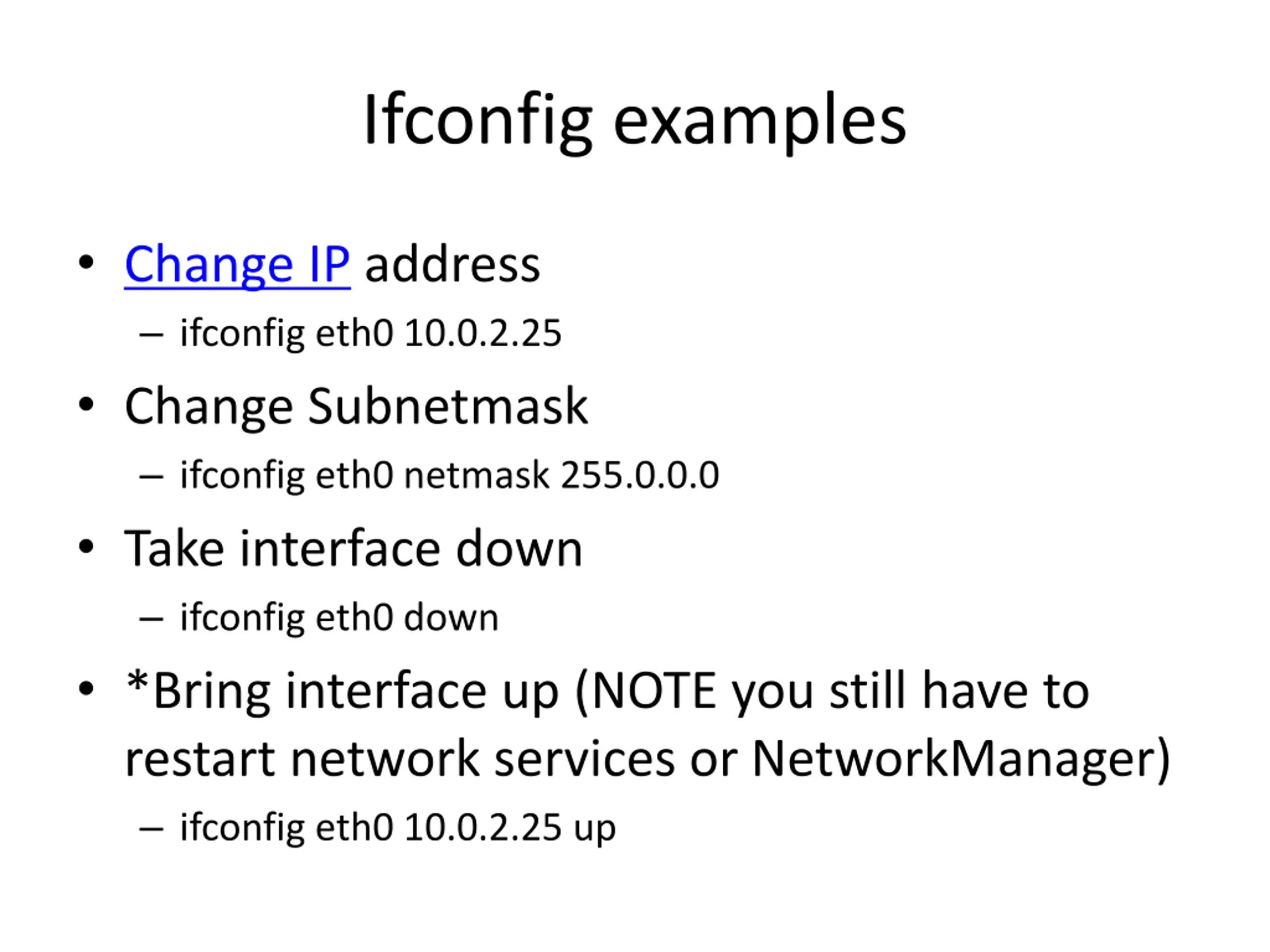 Ifconfig examples

• Change IP address
– ifconfig eth0 10.0.2.25

• Change Subnetmask
– ifconfig eth0 netmask 255.0.0.0

• Take interface down
– ifconfig eth0 down

• *Bring interface up (NOTE you still have to restart network services or NetworkManager)
– ifconfig eth0 10.0.2.25 up